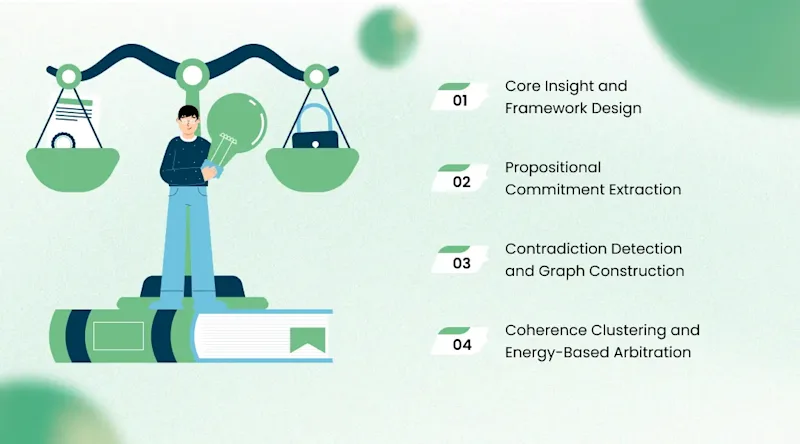 01 Core Insight and Framework Design

02 Propositional Commitment Extraction

03 Contradiction Detection and Graph Construction

04 Coherence Clustering and Energy-Based Arbitration